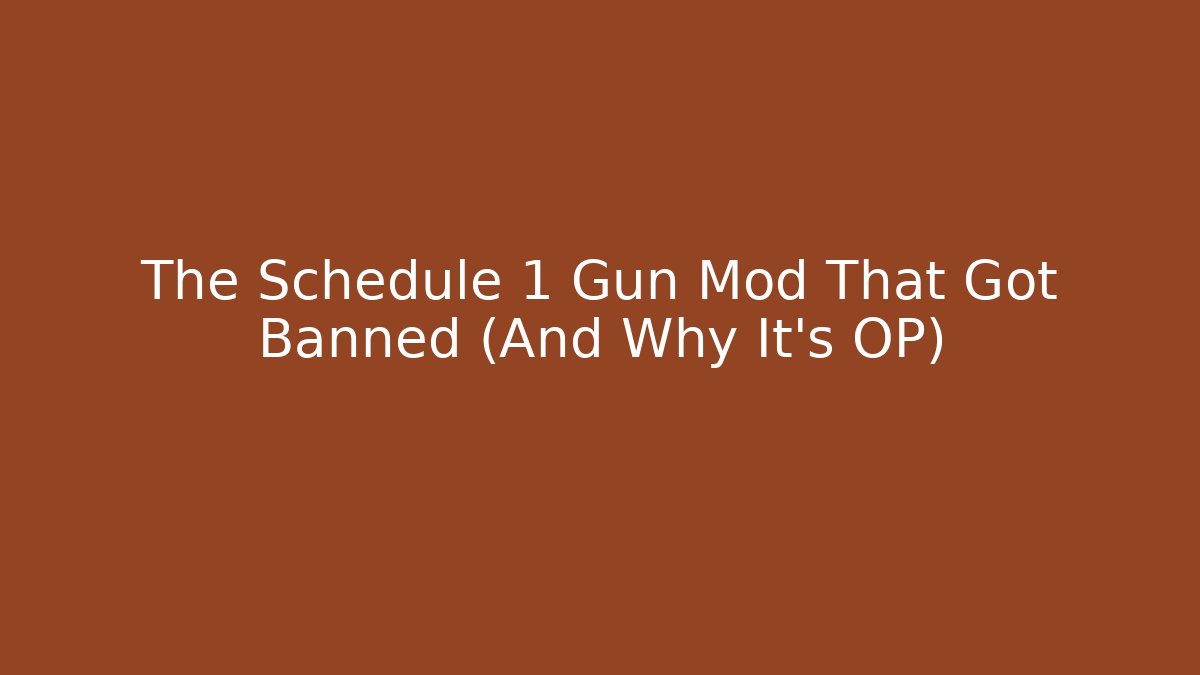 The Schedule 1 Gun Mod That Got Banned (And Why It's OP)